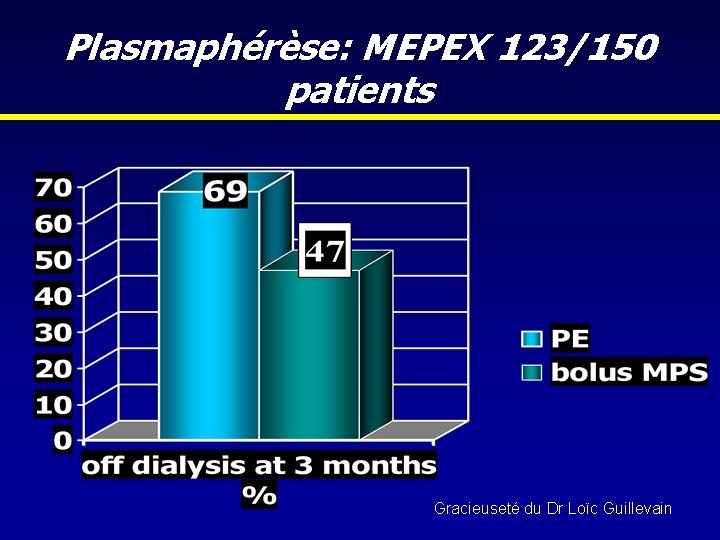 Plasmaphérèse: MEPEX 123/150 patients

70
60
50
40
30
20
10
0

69
47

PE
bolus MPS

off dialysis at 3 months %

Gracieuseté du Dr Loïc Guillevain